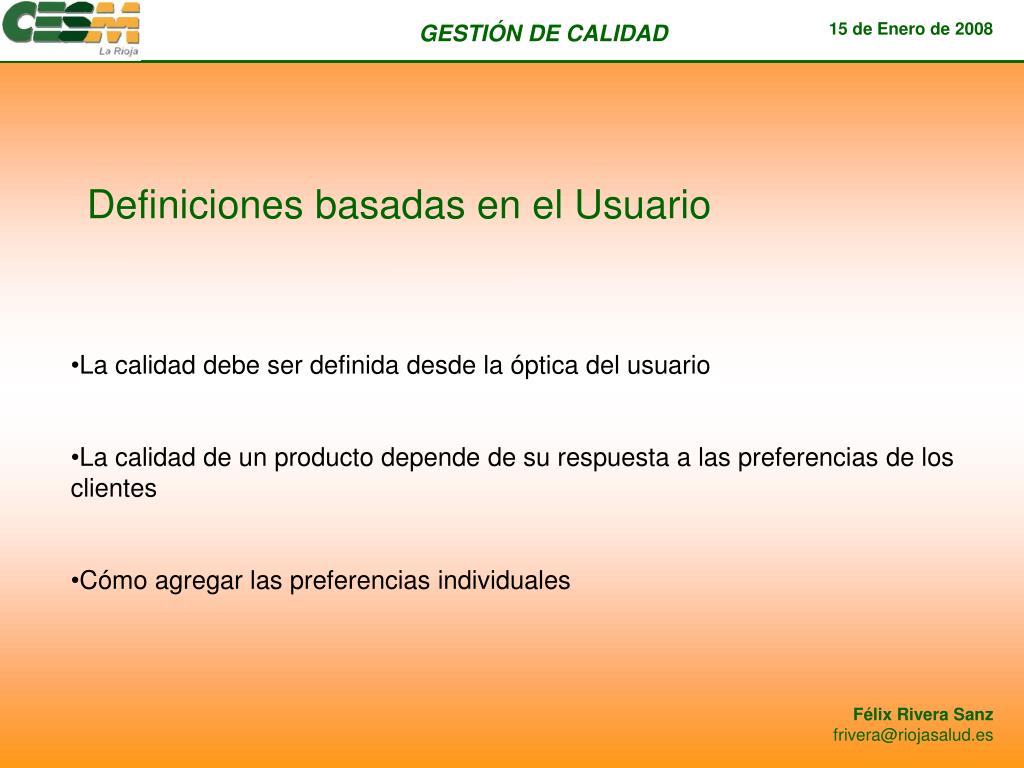 CESM La Rioja

GESTIÓN DE CALIDAD

15 de Enero de 2008

Definiciones basadas en el Usuario

•La calidad debe ser definida desde la óptica del usuario

•La calidad de un producto depende de su respuesta a las preferencias de los clientes

•Cómo agregar las preferencias individuales

Félix Rivera Sanz
frivera@riojasalud.es